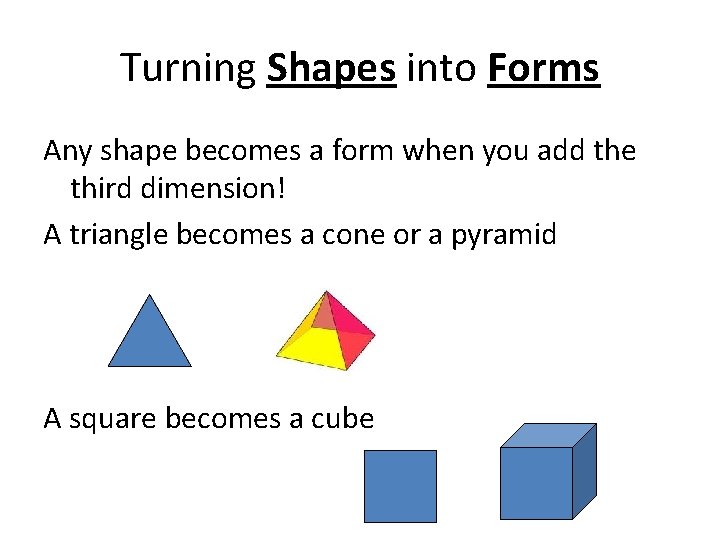 Turning Shapes into Forms

Any shape becomes a form when you add the third dimension!

A triangle becomes a cone or a pyramid

A square becomes a cube